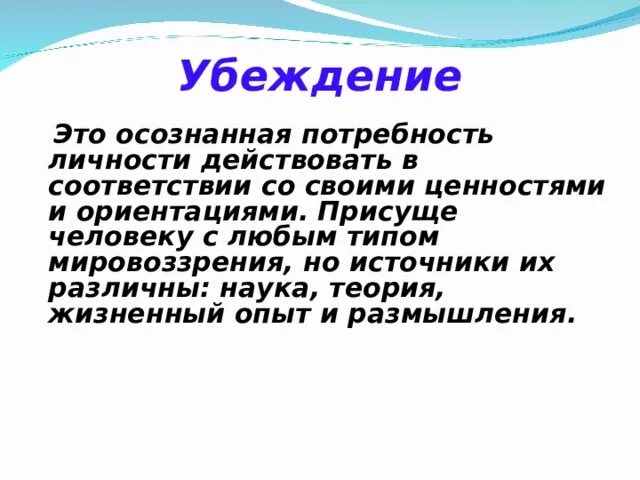 Убеждение

Это осознанная потребность личности действовать в соответствии со своими ценностями и ориентациями. Присуще человеку с любым типом мировоззрения, но источники их различны: наука, теория, жизненный опыт и размышления.